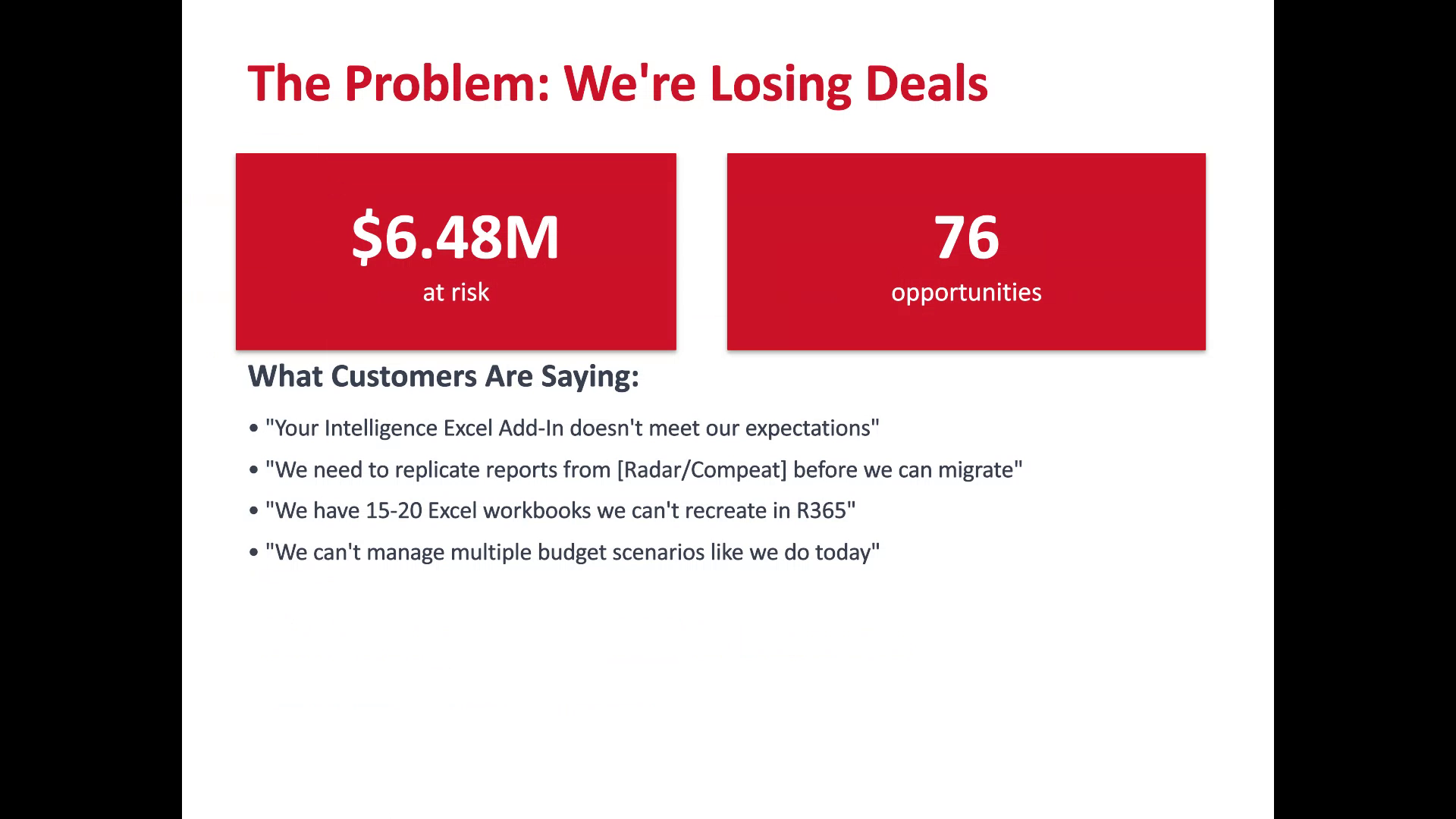 The Problem: We're Losing Deals

$6.48M
at risk

76
opportunities

What Customers Are Saying:

• "Your Intelligence Excel Add-In doesn't meet our expectations"
• "We need to replicate reports from [Radar/Compeat] before we can migrate"
• "We have 15-20 Excel workbooks we can't recreate in R365"
• "We can't manage multiple budget scenarios like we do today"